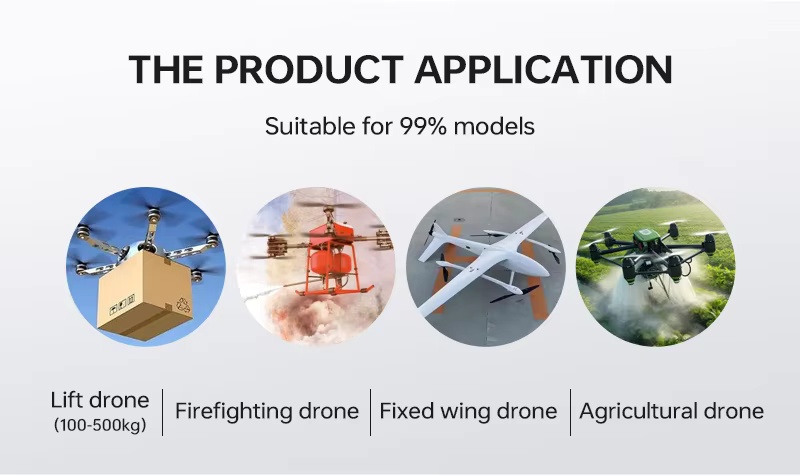 THE PRODUCT APPLICATION

Suitable for 99% models

Lift drone
(100-500kg)

Firefighting drone

Fixed wing drone

Agricultural drone